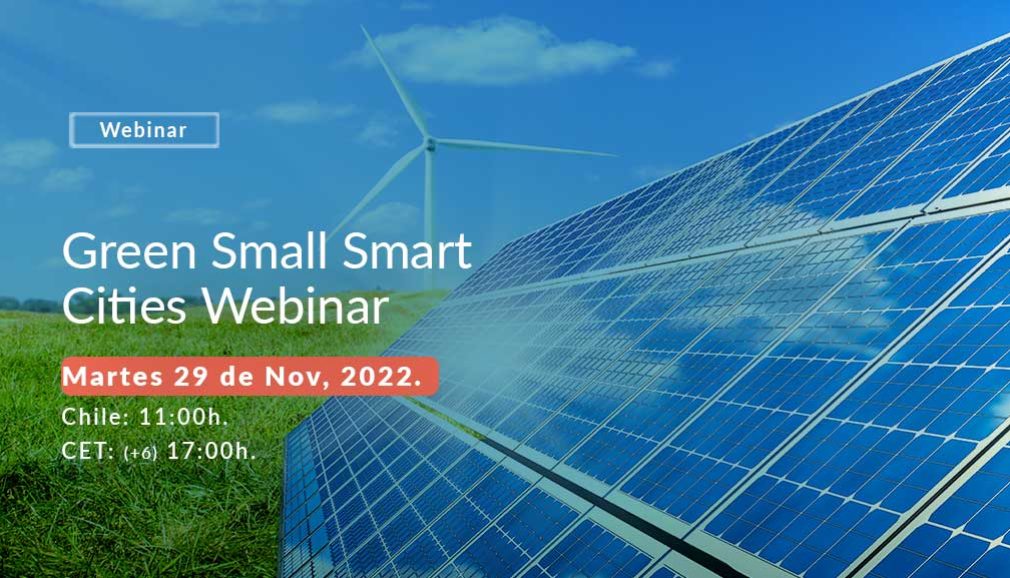 Webinar

Green Small Smart Cities Webinar

Martes 29 de Nov, 2022.

Chile: 11:00h.
CET: (+6) 17:00h.